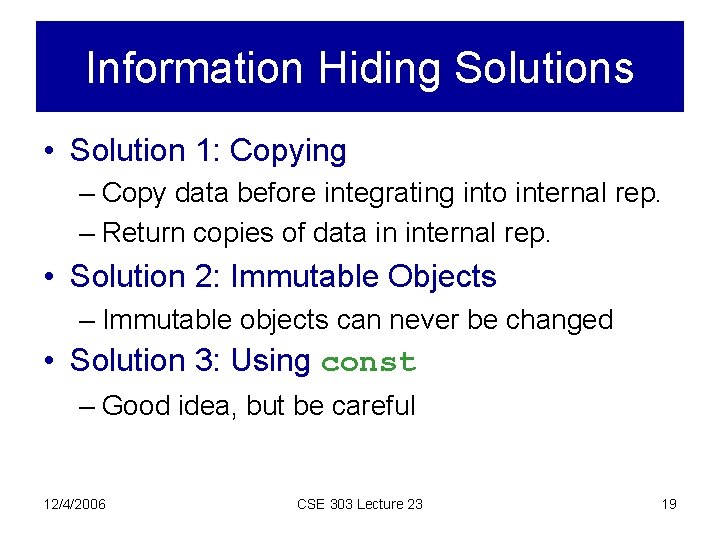 Information Hiding Solutions

• Solution 1: Copying
– Copy data before integrating into internal rep.
– Return copies of data in internal rep.

• Solution 2: Immutable Objects
– Immutable objects can never be changed

• Solution 3: Using const
– Good idea, but be careful

12/4/2006
CSE 303 Lecture 23
19